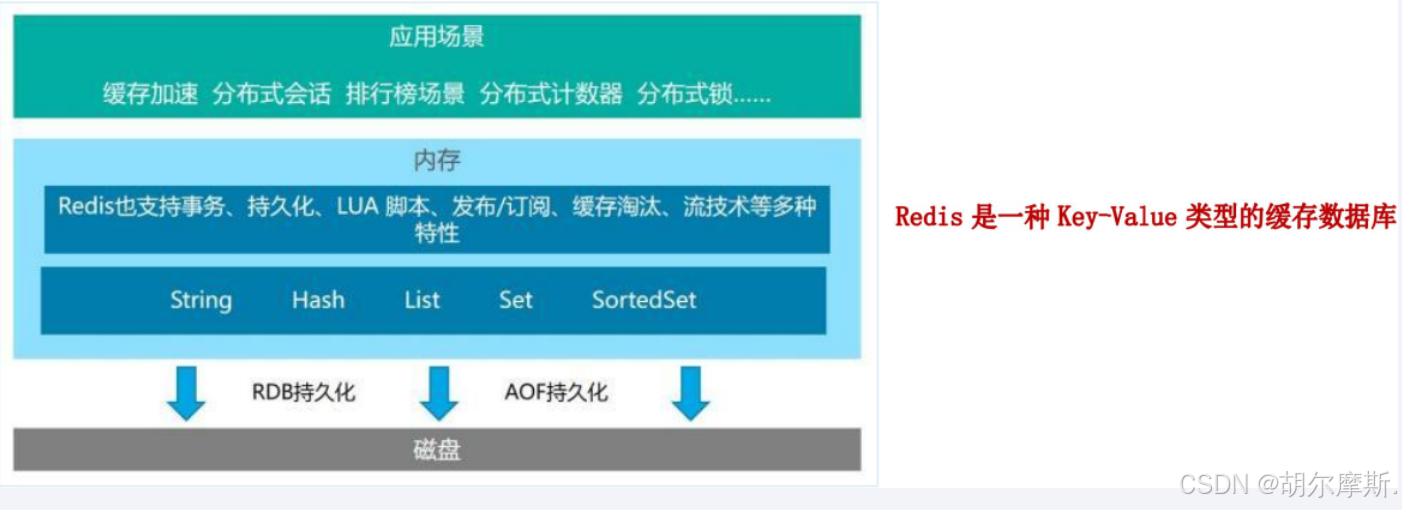 应用场景

缓存加速 分布式会话 排行榜场景 分布式计数器 分布式锁......

内存

Redis也支持事务、持久化、LUA 脚本、发布/订阅、缓存淘汰、流技术等多种特性

String Hash List Set SortedSet

RDB持久化 AOF持久化

磁盘

Redis 是一种 Key-Value 类型的缓存数据库

CSDN @胡尔摩斯.